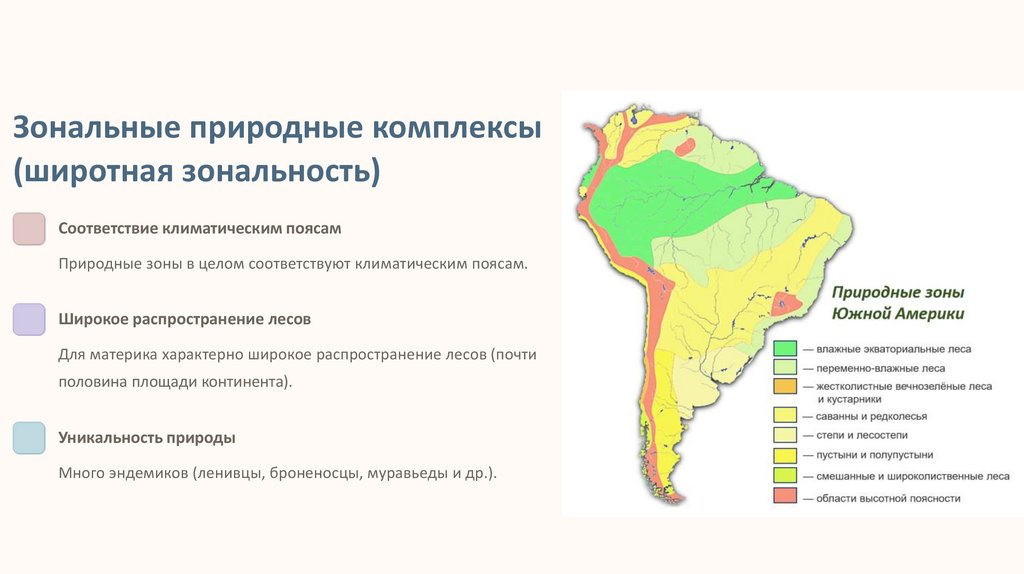 Зональные природные комплексы (широтная зональность)

Соответствие климатическим поясам

Природные зоны в целом соответствуют климатическим поясам.

Широкое распространение лесов

Для материка характерно широкое распространение лесов (почти половина площади континента).

Уникальность природы

Много эндемиков (ленивцы, броненосцы, муравьеды и др.).

Природные зоны Южной Америки

— влажные экваториальные леса
— переменно-влажные леса
— жестколистные вечнозелёные леса и кустарники
— саванны и редколесья
— степи и лесостепи
— пустыни и полупустыни
— смешанные и широколиственные леса
— области высотной поясности